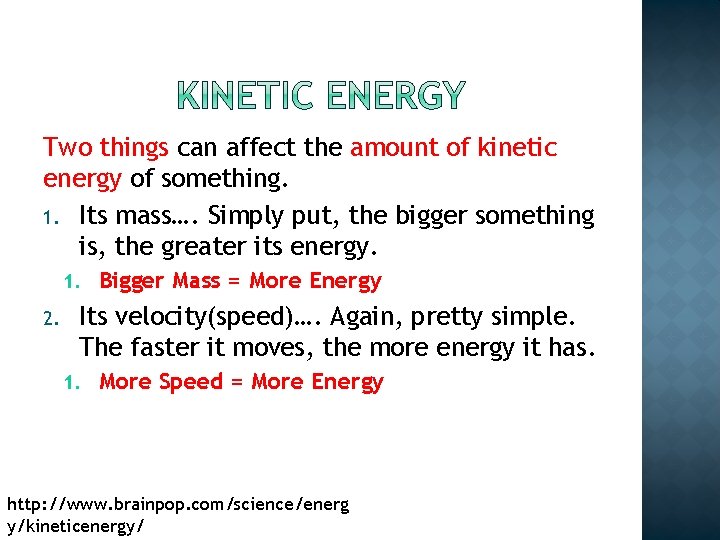 KINETIC ENERGY

Two things can affect the amount of kinetic energy of something.

1. Its mass…. Simply put, the bigger something is, the greater its energy.
   1. Bigger Mass = More Energy
2. Its velocity(speed)…. Again, pretty simple. The faster it moves, the more energy it has.
   1. More Speed = More Energy

http://www.brainpop.com/science/energy/kineticenergy/